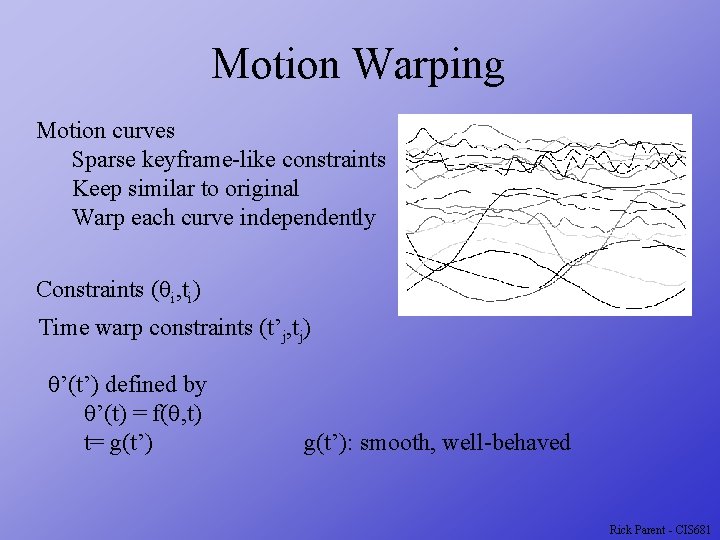 Motion Warping

Motion curves
Sparse keyframe-like constraints
Keep similar to original
Warp each curve independently

Constraints $(\theta_i,t_i)$

Time warp constraints $(t'_j,t_j)$

$\theta'(t')$ defined by
$\theta'(t) = f(\theta,t)$
$t= g(t')$ $g(t')$: smooth, well-behaved

Rick Parent - CIS681